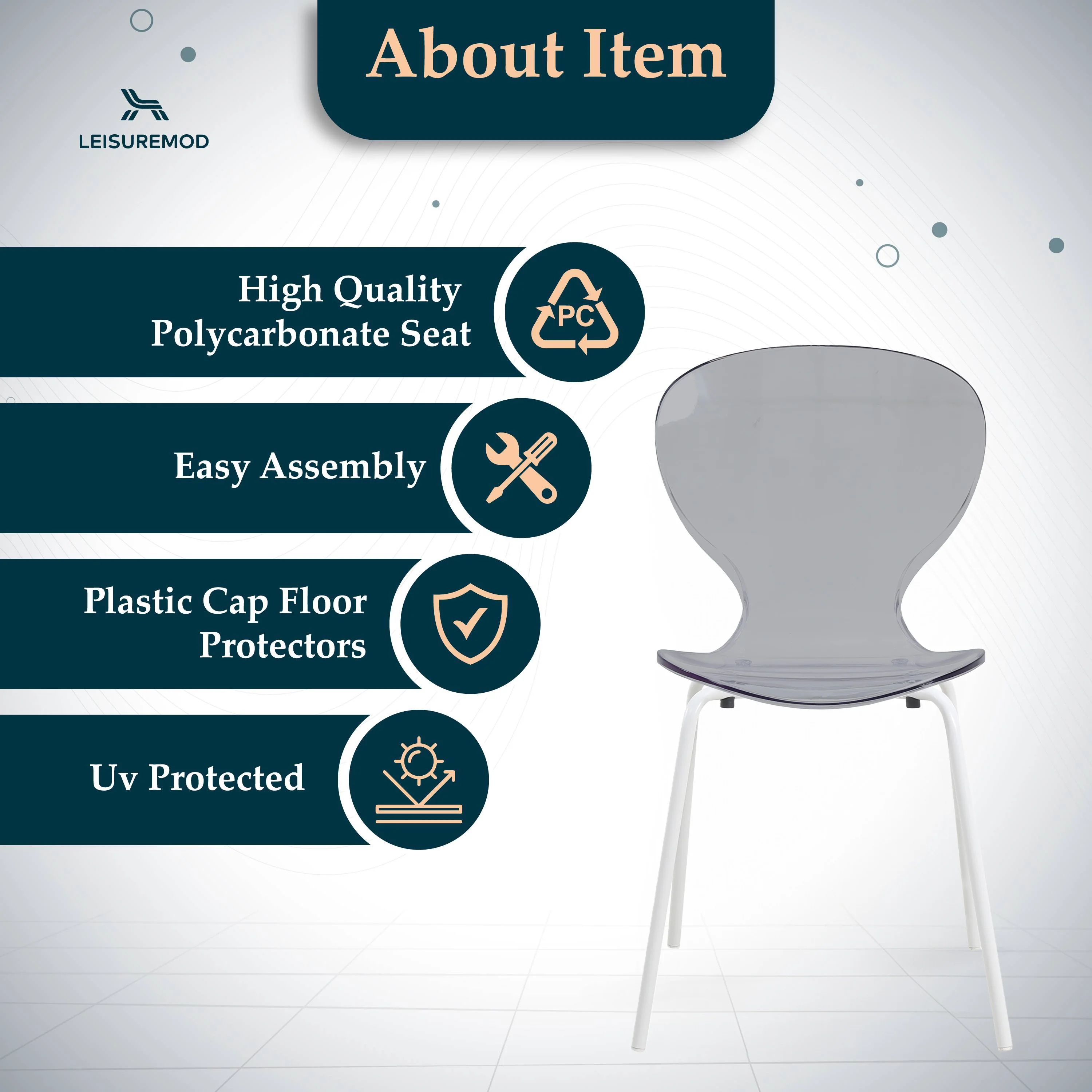 LEISUREMOD

About Item

High Quality Polycarbonate Seat

PC

Easy Assembly

Plastic Cap Floor Protectors

Uv Protected